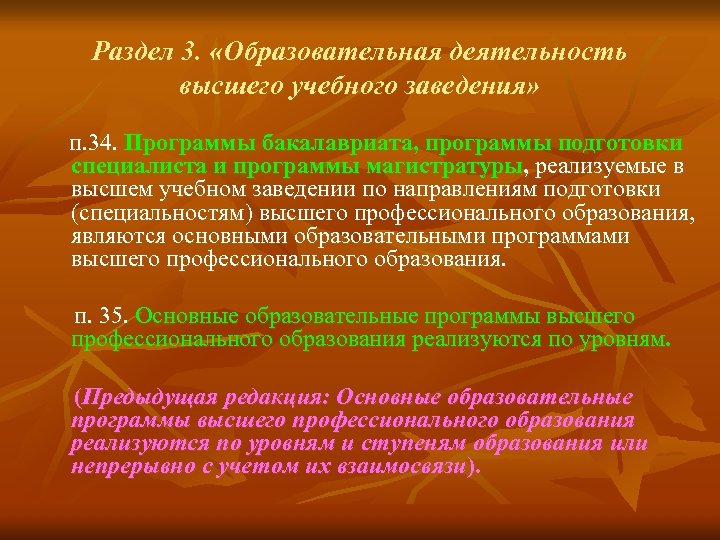 Раздел 3. «Образовательная деятельность высшего учебного заведения»

п.34. Программы бакалавриата, программы подготовки специалиста и программы магистратуры, реализуемые в высшем учебном заведении по направлениям подготовки (специальностям) высшего профессионального образования, являются основными образовательными программами высшего профессионального образования.

п. 35. Основные образовательные программы высшего профессионального образования реализуются по уровням.

(Предыдущая редакция: Основные образовательные программы высшего профессионального образования реализуются по уровням и ступеням образования или непрерывно с учетом их взаимосвязи).